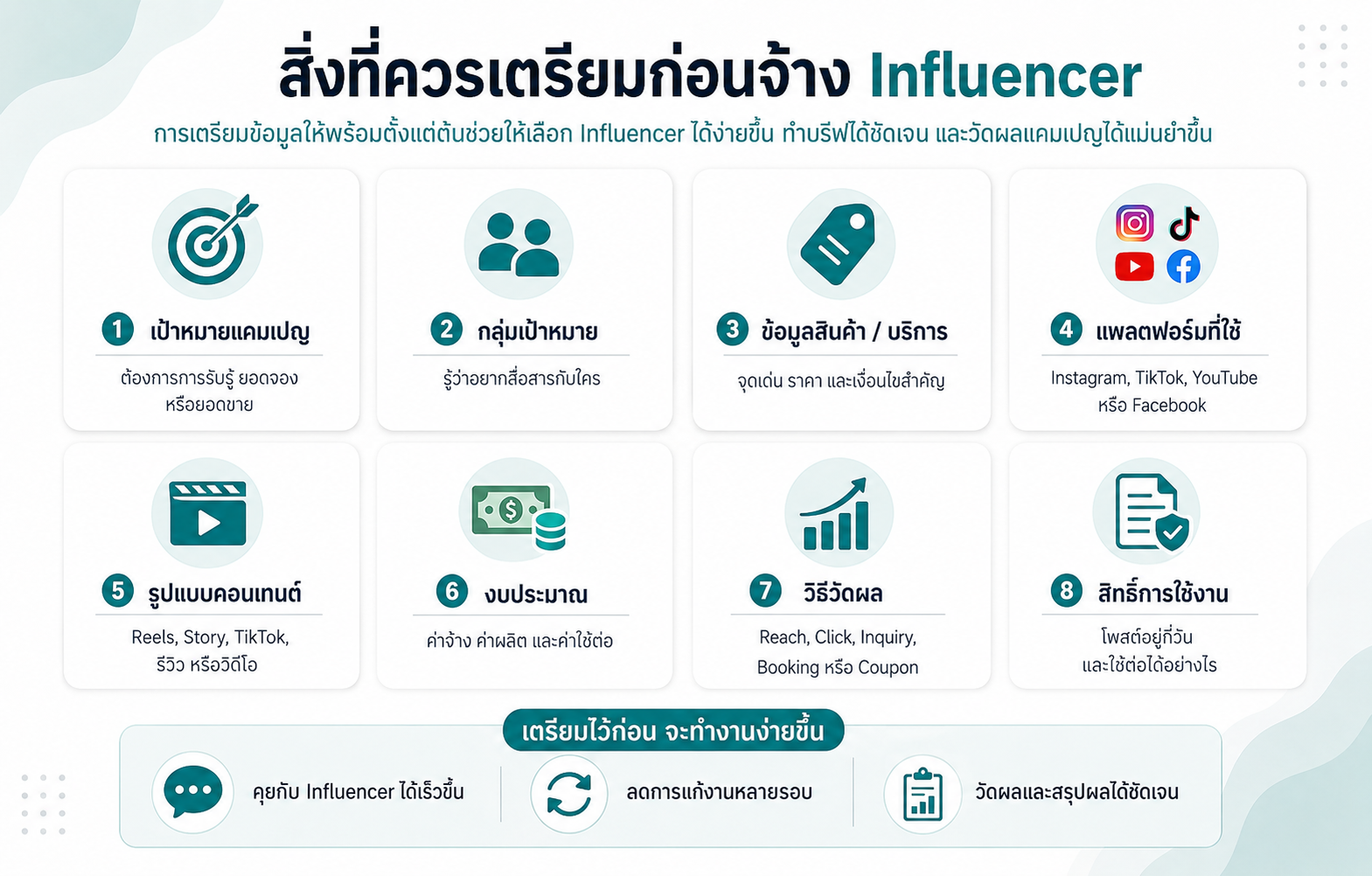 สิ่งที่ควรเตรียมก่อนจ้าง Influencer

การเตรียมข้อมูลให้พร้อมตั้งแต่ต้นช่วยให้เลือก Influencer ได้ง่ายขึ้น ทำบรีฟได้ชัดเจน และวัดผลแคมเปญได้แม่นยำขึ้น

1 เป้าหมายแคมเปญ
ต้องการการรับรู้ ยอดจอง หรือยอดขาย

2 กลุ่มเป้าหมาย
รู้ว่าอยากสื่อสารกับใคร

3 ข้อมูลสินค้า / บริการ
จุดเด่น ราคา และเงื่อนไขสำคัญ

4 แพลตฟอร์มที่ใช้
Instagram, TikTok, YouTube หรือ Facebook

5 รูปแบบคอนเทนต์
Reels, Story, TikTok, รีวิว หรือวิดีโอ

6 งบประมาณ
ค่าจ้าง ค่าผลิต และค่าใช้ต่อ

7 วิธีวัดผล
Reach, Click, Inquiry, Booking หรือ Coupon

8 สิทธิ์การใช้งาน
โพสต์อยู่กี่วัน และใช้ต่อได้อย่างไร

เตรียมไว้ก่อน จะทำงานง่ายขึ้น

คุยกับ Influencer ได้เร็วขึ้น

ลดการแก้งานหลายรอบ

วัดผลและสรุปผลได้ชัดเจน